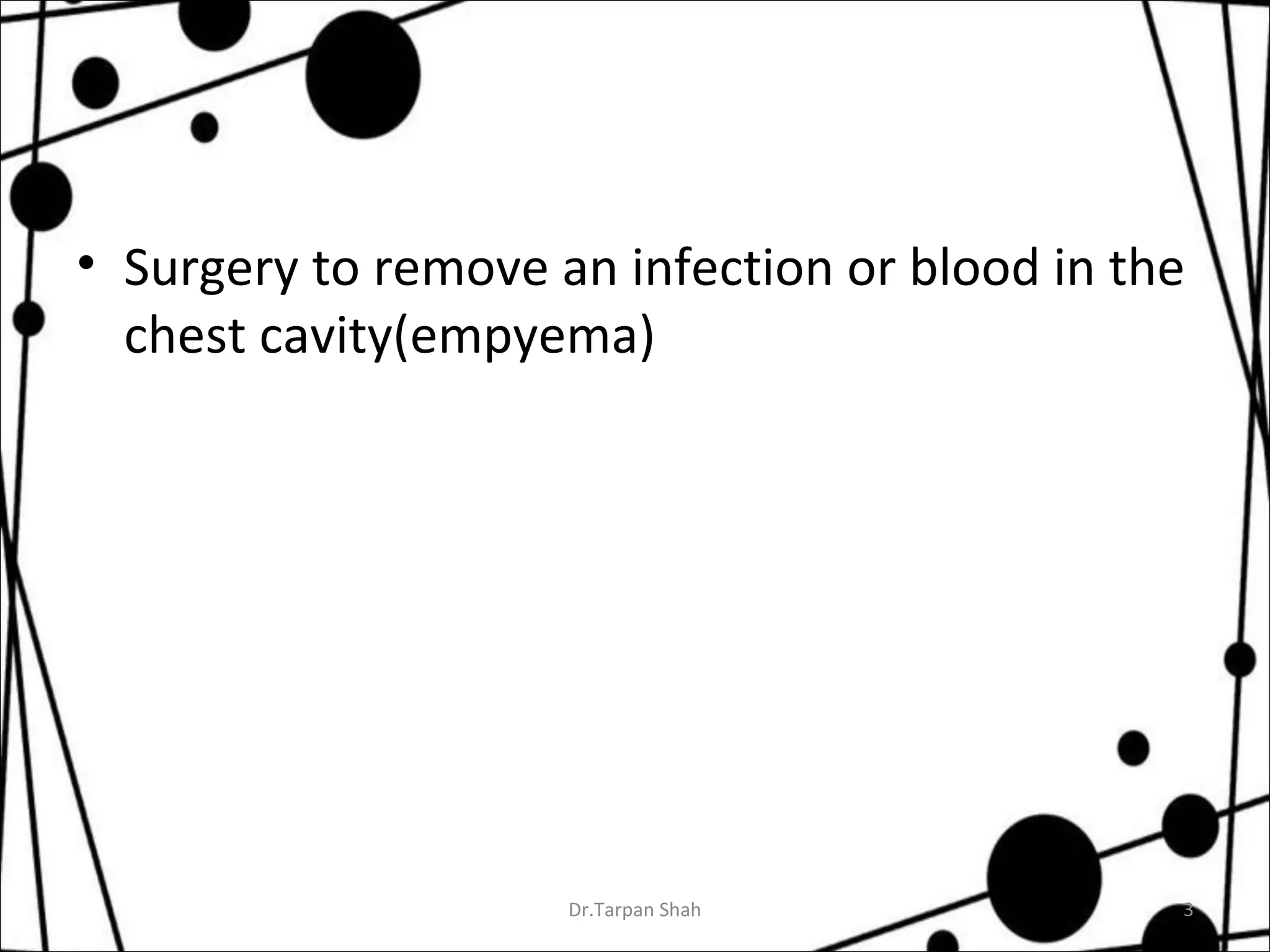 • Surgery to remove an infection or blood in the chest cavity(empyema)

Dr.Tarpan Shah

3